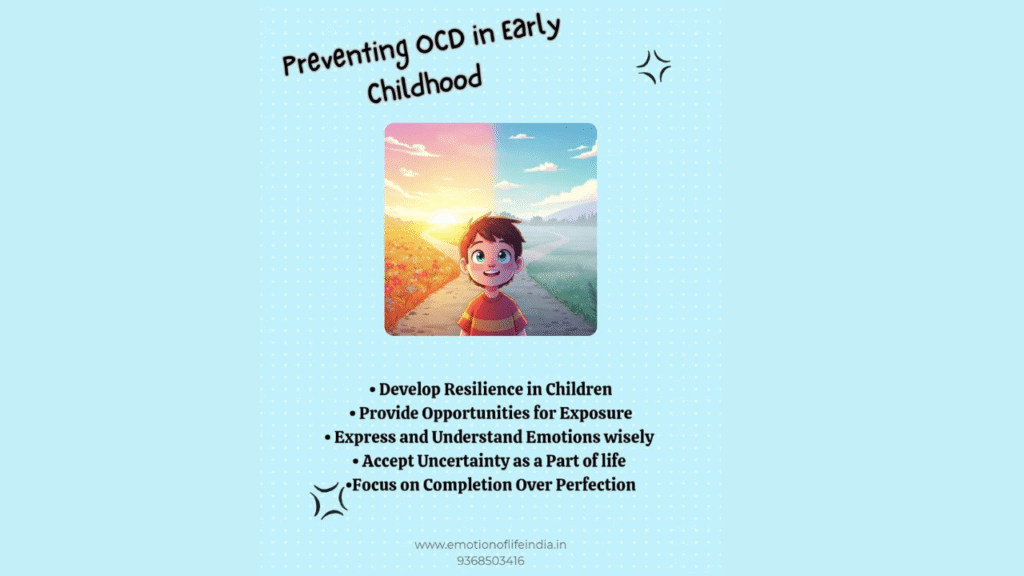 Preventing OCD in Early Childhood

• Develop Resilience in Children
• Provide Opportunities for Exposure
• Express and Understand Emotions wisely
• Accept Uncertainty as a Part of life
•Focus on Completion Over Perfection

www.emotionoflifeindia.in
9368503416